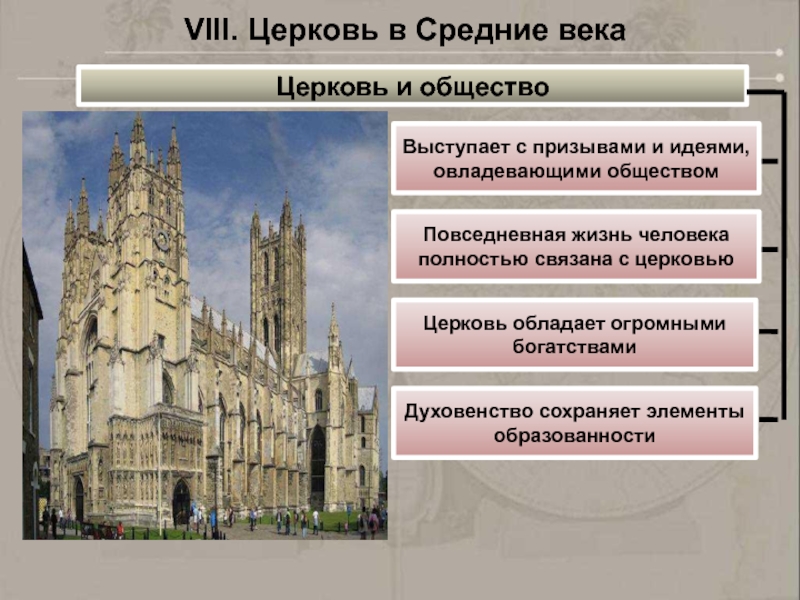 VIII. Церковь в Средние века

Церковь и общество

Выступает с призывами и идеями, овладевающими обществом

Повседневная жизнь человека полностью связана с церковью

Церковь обладает огромными богатствами

Духовенство сохраняет элементы образованности